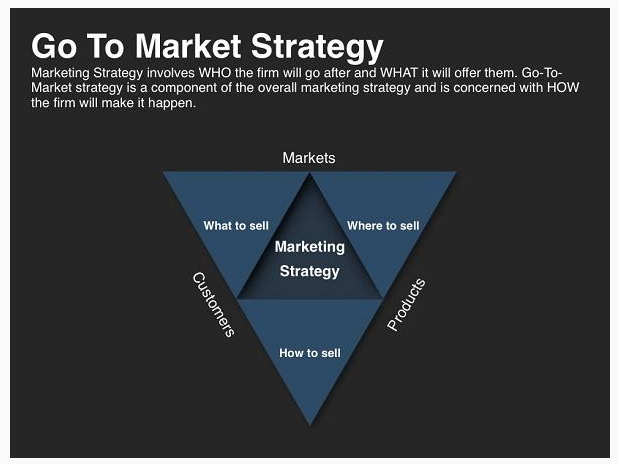 Go To Market Strategy

Marketing Strategy involves WHO the firm will go after and WHAT it will offer them. Go-To-Market strategy is a component of the overall marketing strategy and is concerned with HOW the firm will make it happen.

Markets

What to sell

Where to sell

Marketing Strategy

Customers

Products

How to sell